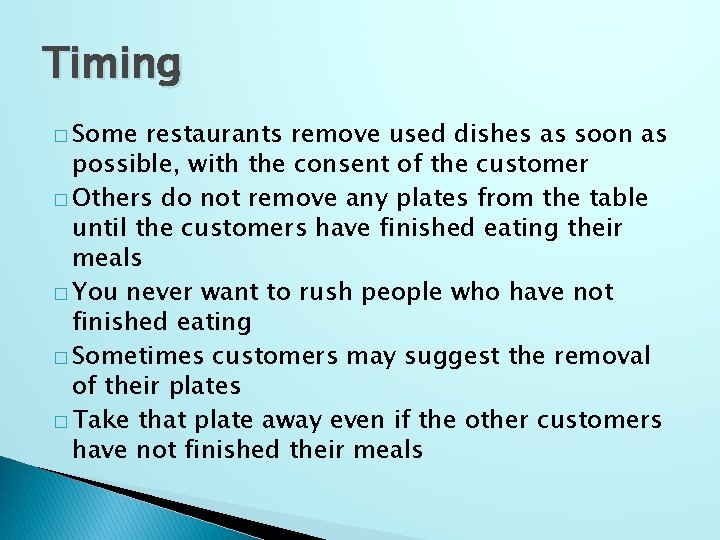 Timing

□ Some restaurants remove used dishes as soon as possible, with the consent of the customer
□ Others do not remove any plates from the table until the customers have finished eating their meals
□ You never want to rush people who have not finished eating
□ Sometimes customers may suggest the removal of their plates
□ Take that plate away even if the other customers have not finished their meals